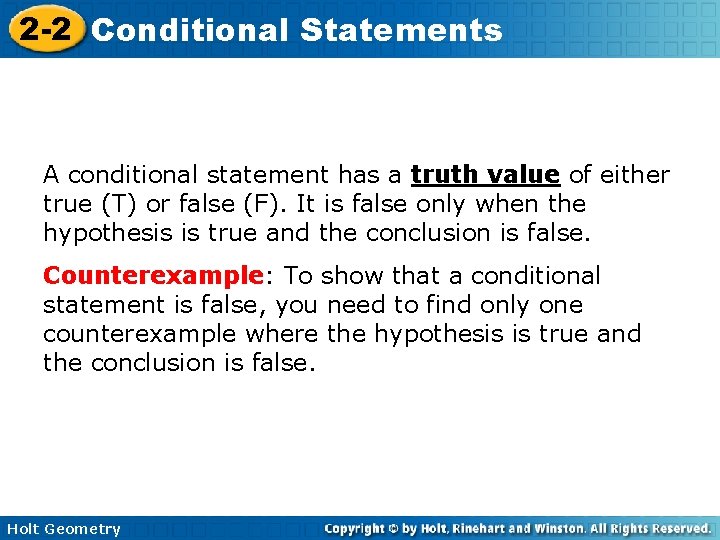 2-2 Conditional Statements

A conditional statement has a truth value of either true (T) or false (F). It is false only when the hypothesis is true and the conclusion is false.

Counterexample: To show that a conditional statement is false, you need to find only one counterexample where the hypothesis is true and the conclusion is false.

Holt Geometry

Copyright © by Holt, Rinehart and Winston. All Rights Reserved.